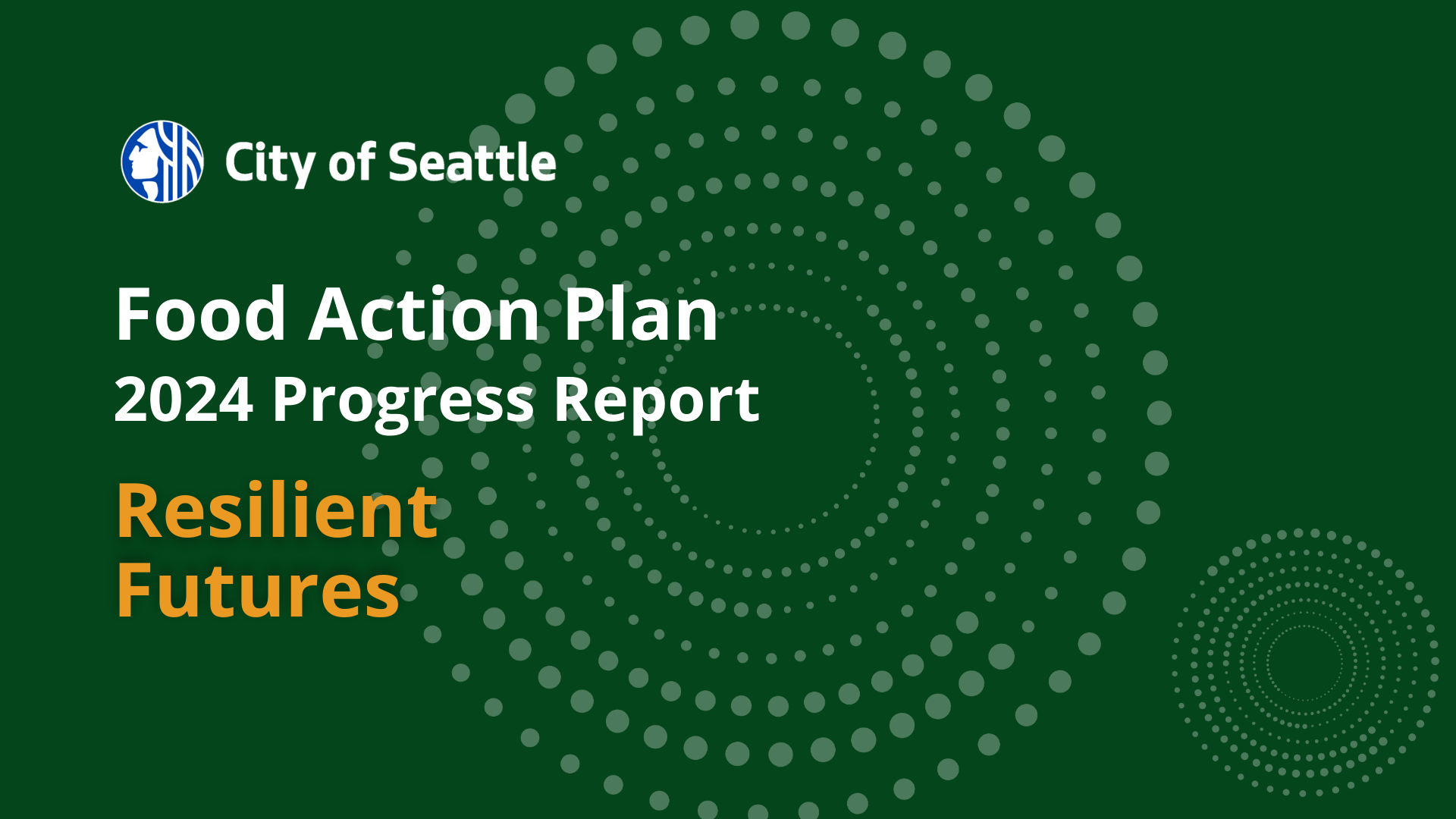 City of Seattle

Food Action Plan
2024 Progress Report

Resilient Futures